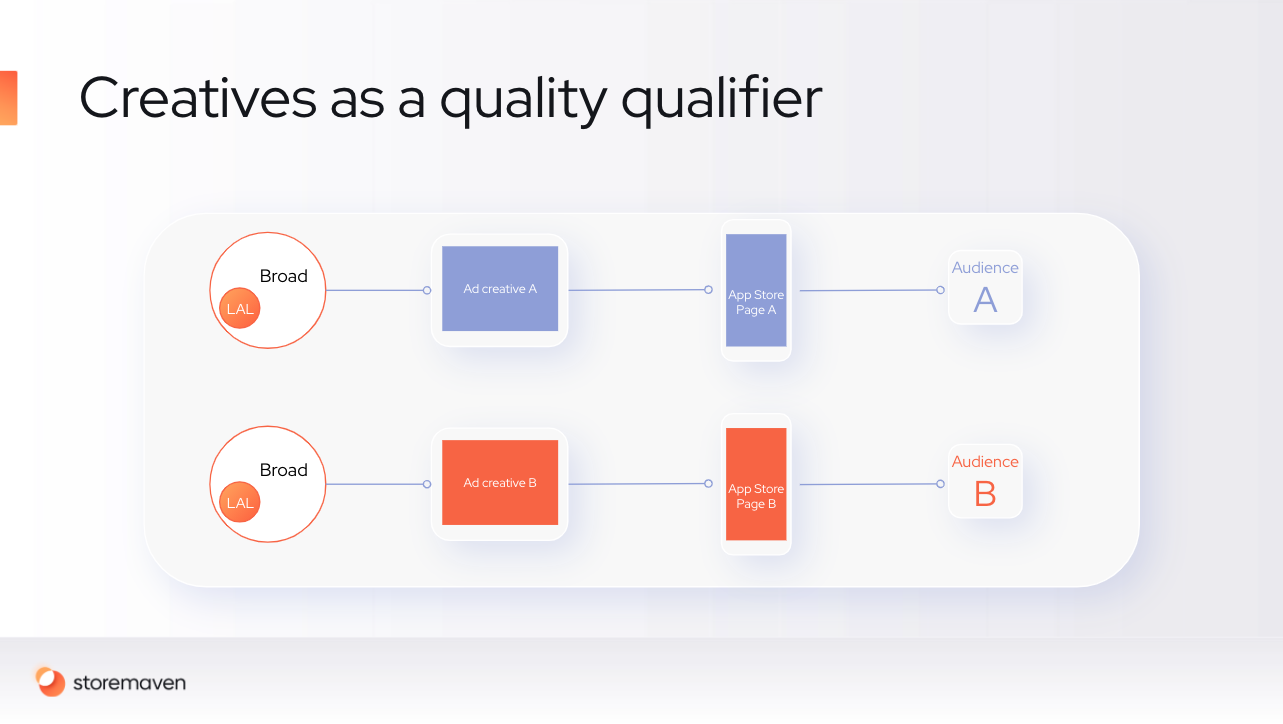 Creatives as a quality qualifier

Broad
LAL

Ad creative A

App Store Page A

Audience
A

Broad
LAL

Ad creative B

App Store Page B

Audience
B

storemaven